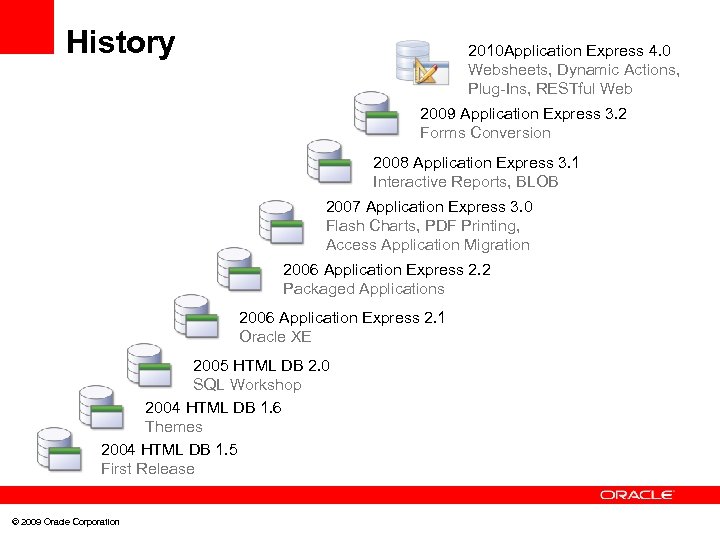 History

2010Application Express 4.0
Websheets, Dynamic Actions, Plug-Ins, RESTful Web

2009 Application Express 3.2
Forms Conversion

2008 Application Express 3.1
Interactive Reports, BLOB

2007 Application Express 3.0
Flash Charts, PDF Printing, Access Application Migration

2006 Application Express 2.2
Packaged Applications

2006 Application Express 2.1
Oracle XE

2005 HTML DB 2.0
SQL Workshop

2004 HTML DB 1.6
Themes

2004 HTML DB 1.5
First Release

ORACLE

© 2009 Oracle Corporation